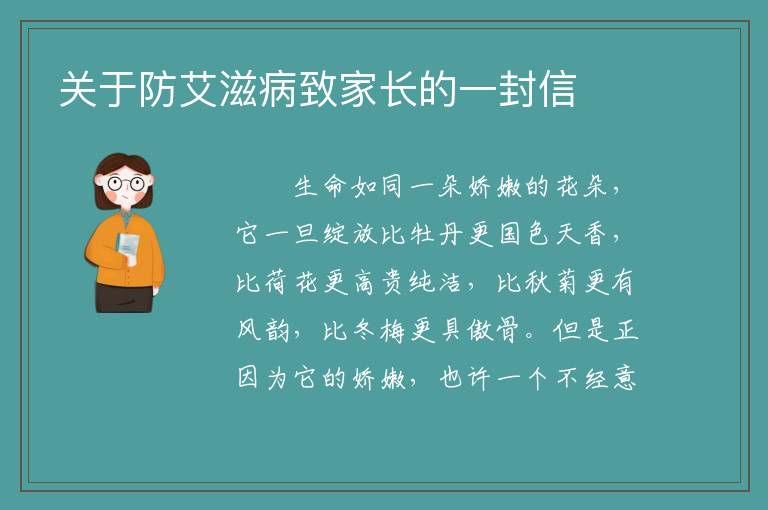 关于防艾滋病致家长的一封信

生命如同一朵娇嫩的花朵，它一旦绽放比牡丹更国色天香，比荷花更高贵纯洁，比秋菊更有风韵，比冬梅更具傲骨。但是正因为它的娇嫩，也许一个不经意